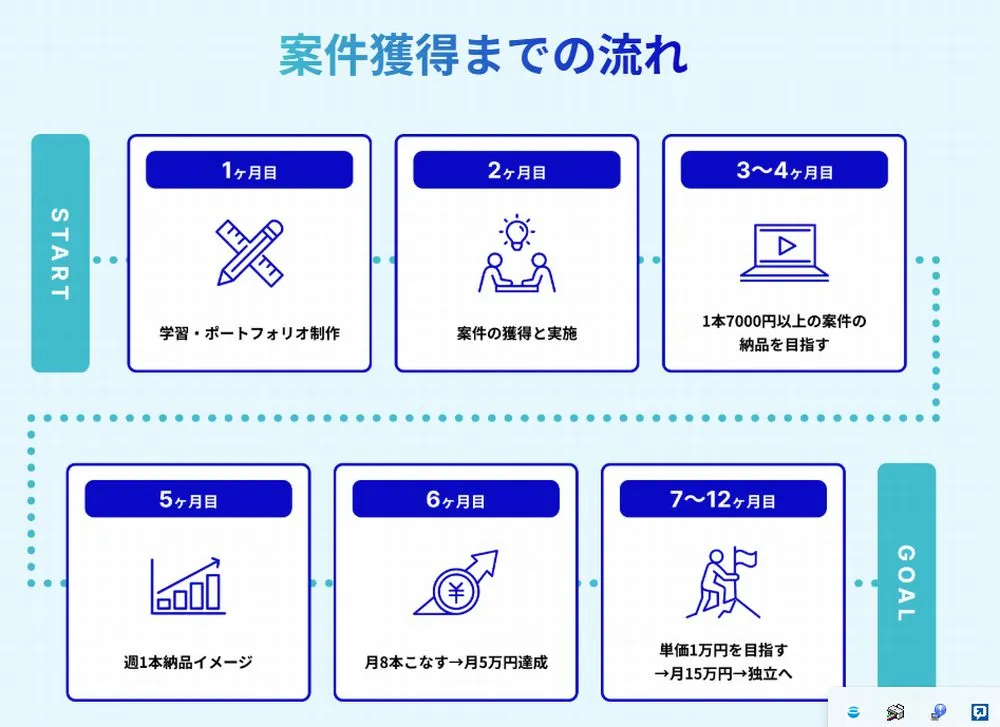 案件獲得までの流れ

START

1ヶ月目
学習・ポートフォリオ制作

2ヶ月目
案件の獲得と実施

3〜4ヶ月目
1本7000円以上の案件の納品を目指す

5ヶ月目
週1本納品イメージ

6ヶ月目
¥
月8本こなす→月5万円達成

7〜12ヶ月目
単価1万円を目指す
→月15万円→独立へ

GOAL